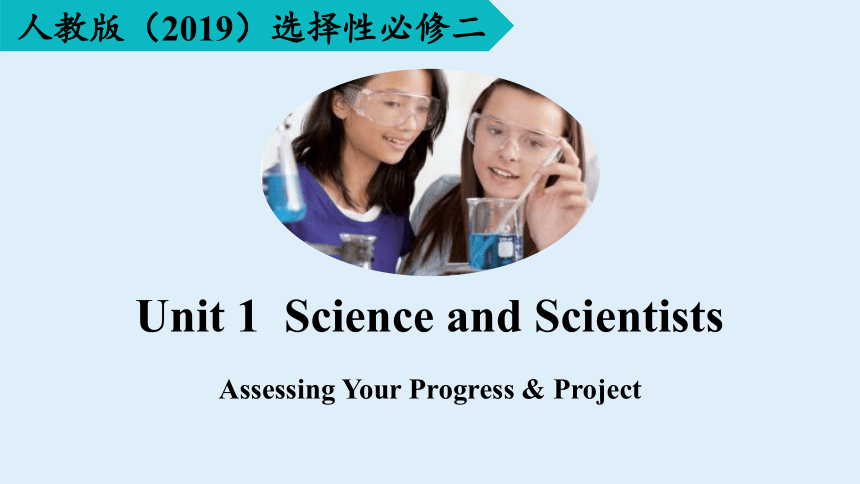 人教版（2019）选择性必修二

Unit 1  Science and Scientists

Assessing Your Progress & Project